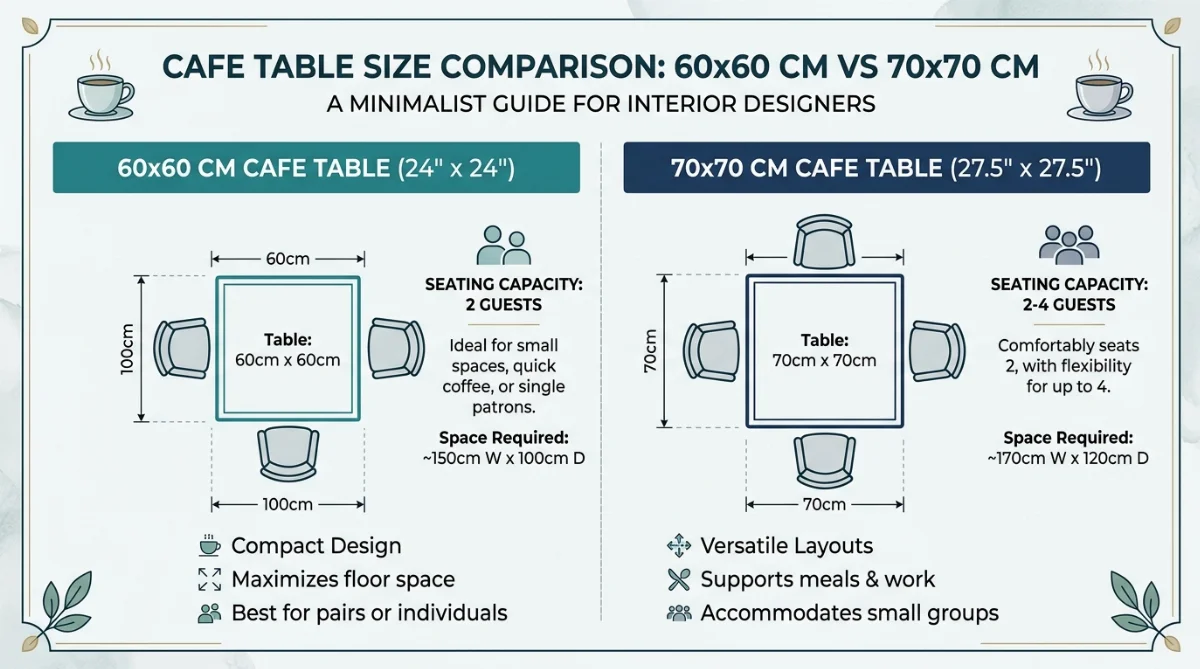 CAFE TABLE SIZE COMPARISON: 60x60 CM VS 70x70 CM
A MINIMALIST GUIDE FOR INTERIOR DESIGNERS

60x60 CM CAFE TABLE (24" x 24")

60cm
100cm
Table:
60cm x 60cm
100cm

SEATING CAPACITY:
2 GUESTS

Ideal for small spaces, quick coffee, or single patrons.

Space Required:
~150cm W x 100cm D

Compact Design
Maximizes floor space
Best for pairs or individuals

70x70 CM CAFE TABLE (27.5" x 27.5")

70cm
Table:
70cm x 70cm
70cm

SEATING CAPACITY:
2-4 GUESTS

Comfortably seats 2, with flexibility for up to 4.

Space Required:
~170cm W x 120cm D

Versatile Layouts
Supports meals & work
Accommodates small groups